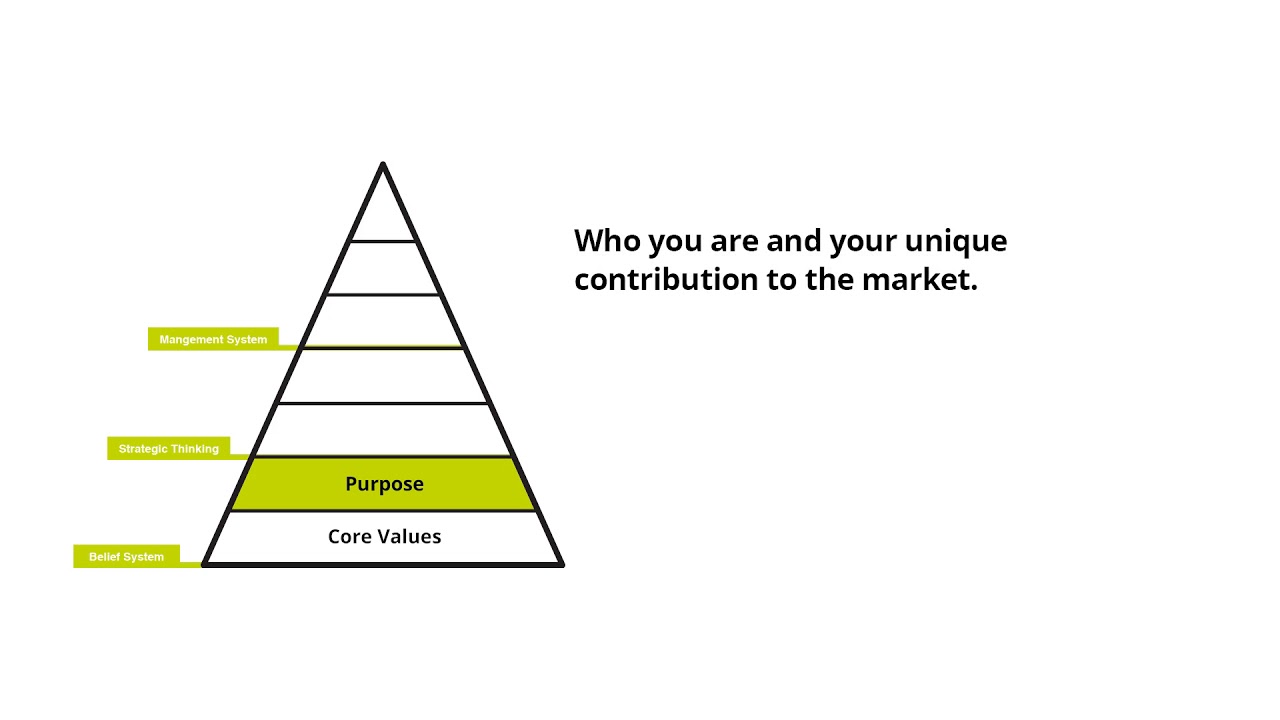 Mangement System

Strategic Thinking

Purpose

Core Values

Belief System

Who you are and your unique contribution to the market.